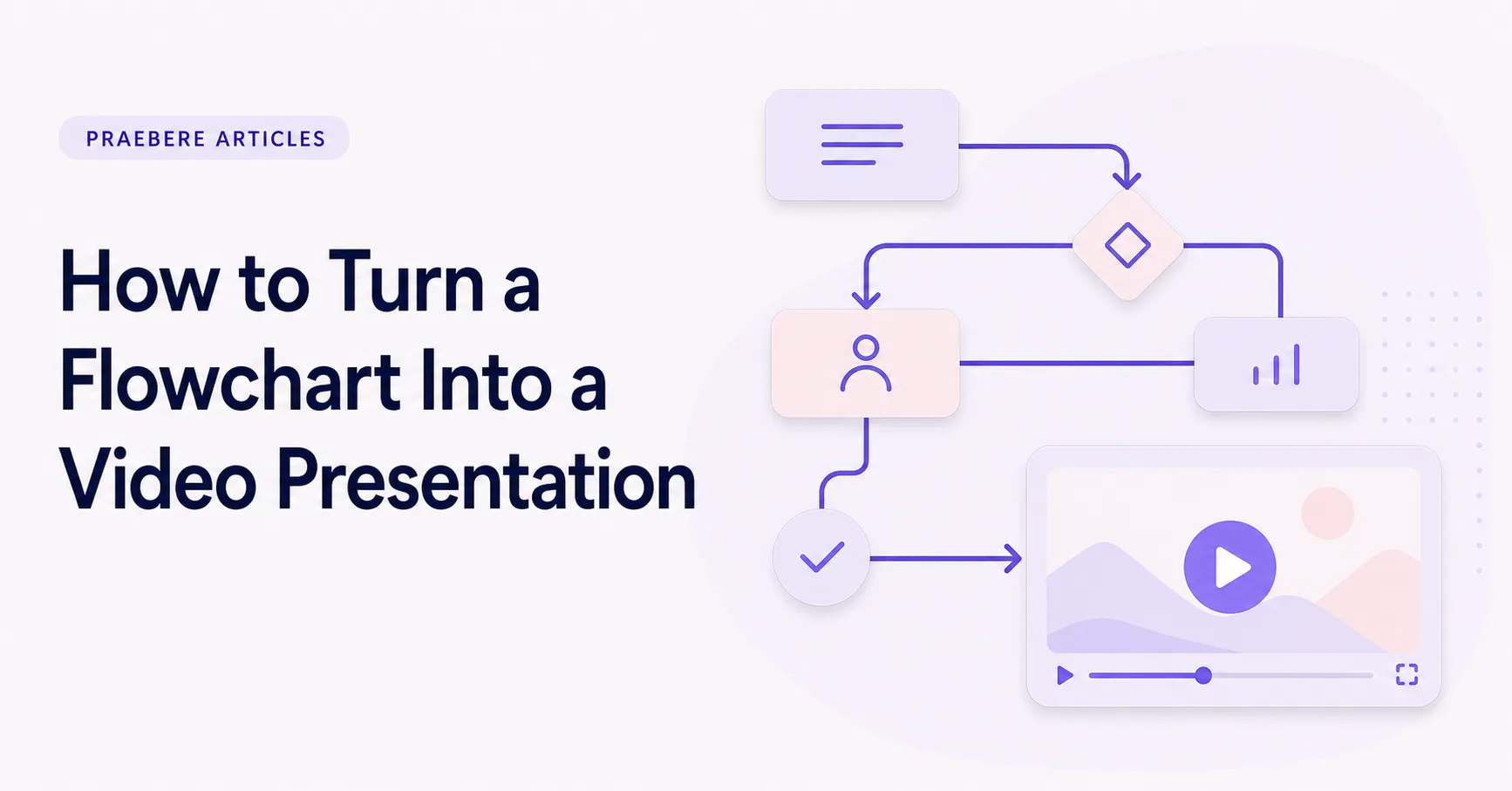 PRAEBERE ARTICLES

How to Turn a Flowchart Into a Video Presentation